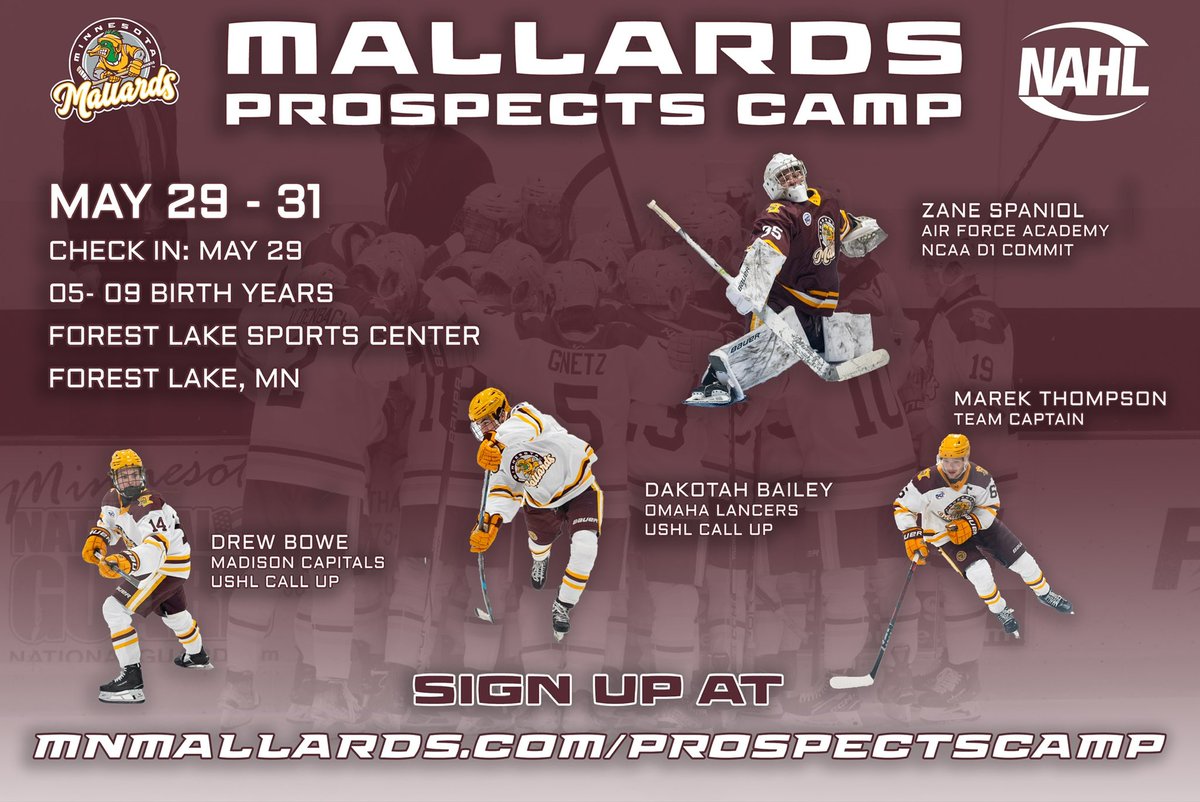 MINNESOTA Mallards

MALLARDS PROSPECTS CAMP

NAHL

MAY 29 - 31
CHECK IN: MAY 29
05- 09 BIRTH YEARS
FOREST LAKE SPORTS CENTER
FOREST LAKE, MN

ZANE SPANIOL
AIR FORCE ACADEMY
NCAA D1 COMMIT

MAREK THOMPSON
TEAM CAPTAIN

DAKOTAH BAILEY
OMAHA LANCERS
USHL CALL UP

DREW BOWE
MADISON CAPITALS
USHL CALL UP

SIGN UP AT
MNMALLARDS.COM/PROSPECTSCAMP